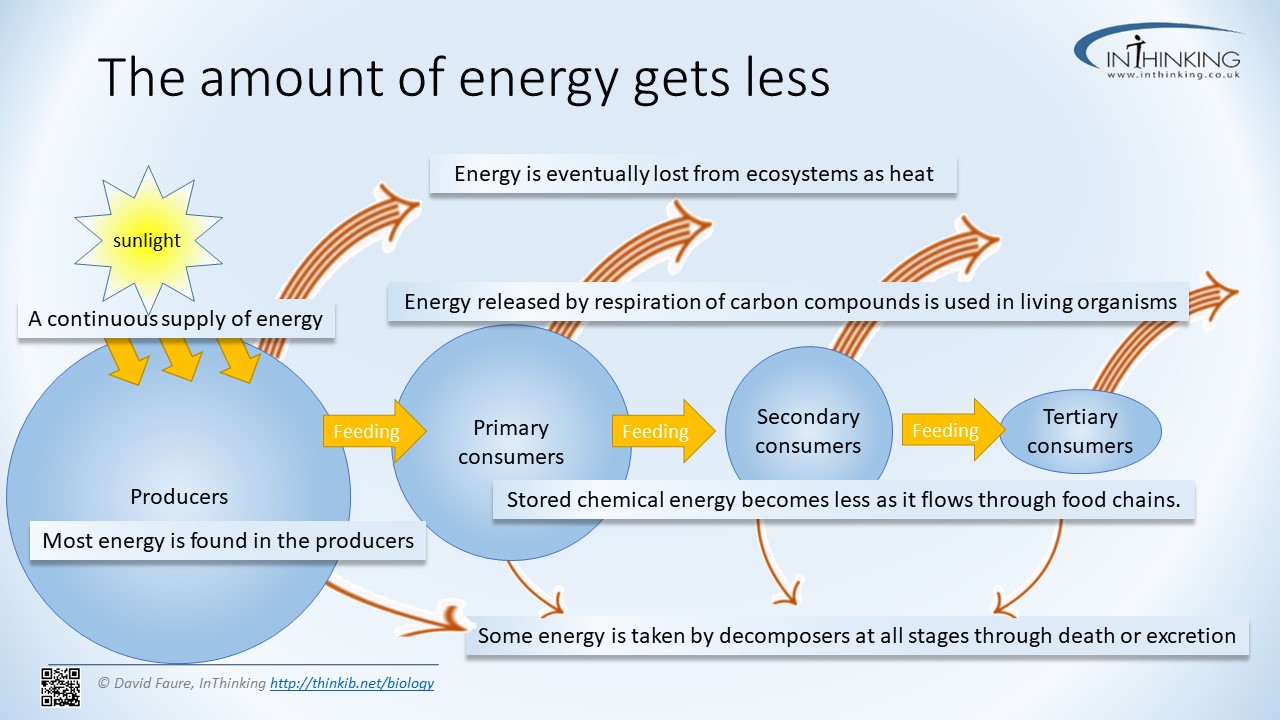 The amount of energy gets less

INTHINKING
www.inthinking.co.uk

Energy is eventually lost from ecosystems as heat

sunlight

A continuous supply of energy

Energy released by respiration of carbon compounds is used in living organisms

Producers

Feeding

Primary consumers

Feeding

Secondary consumers

Feeding

Tertiary consumers

Stored chemical energy becomes less as it flows through food chains.

Most energy is found in the producers

Some energy is taken by decomposers at all stages through death or excretion

© David Faure, InThinking http://thinkib.net/biology